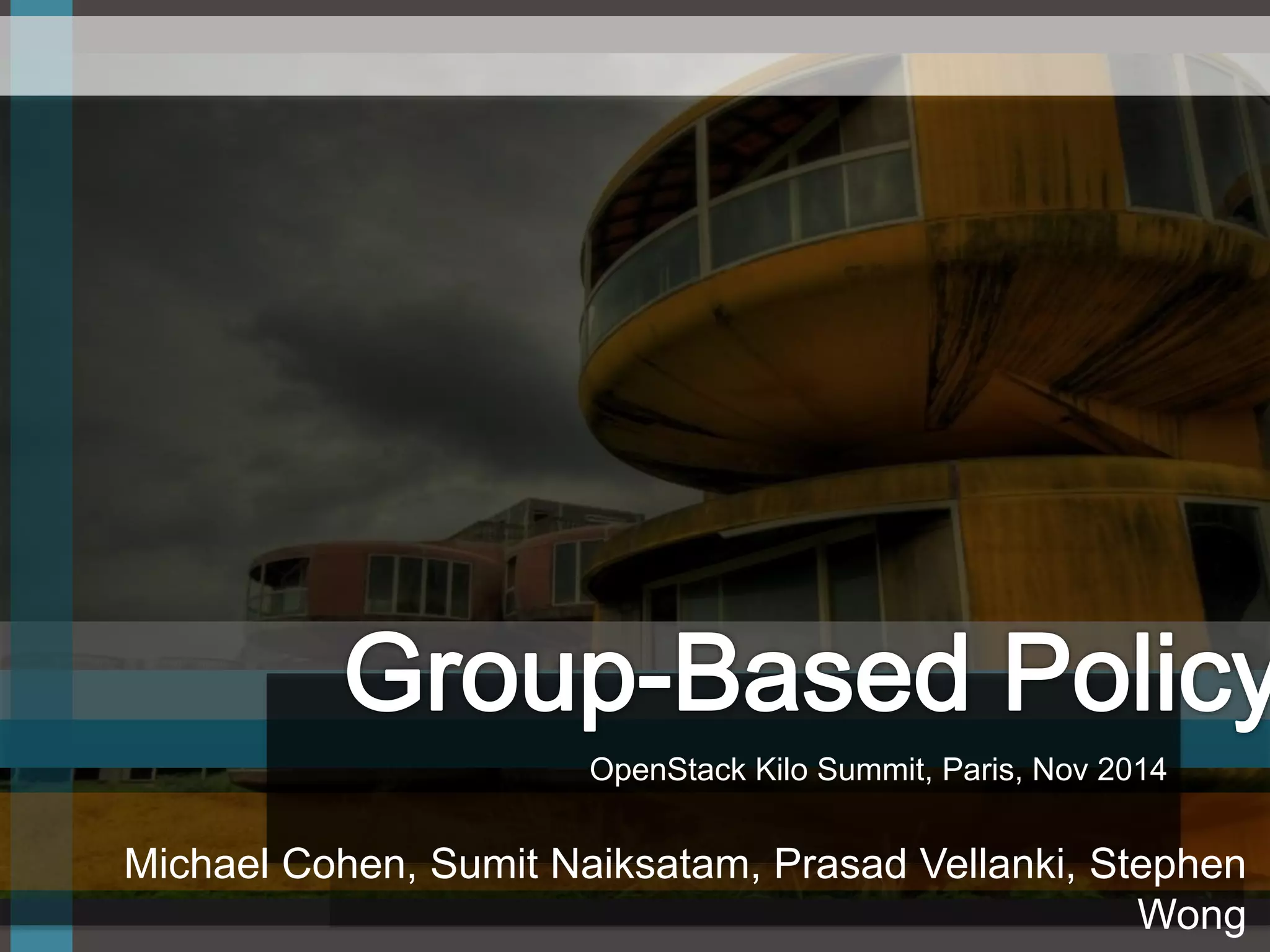 Group-Based Policy

OpenStack Kilo Summit, Paris, Nov 2014

Michael Cohen, Sumit Naiksatam, Prasad Vellanki, Stephen Wong